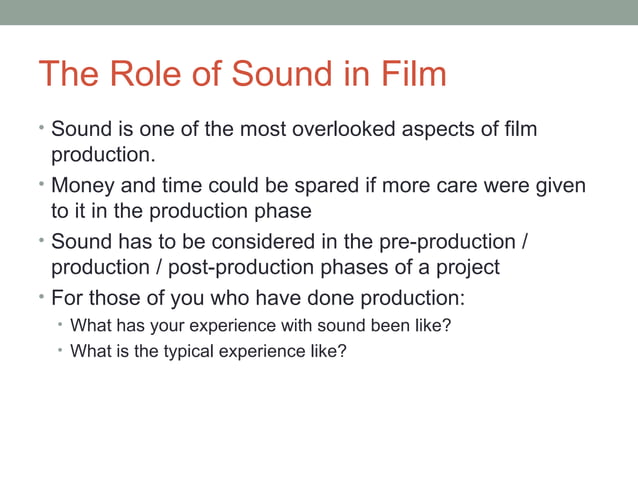 The Role of Sound in Film

• Sound is one of the most overlooked aspects of film production.
• Money and time could be spared if more care were given to it in the production phase
• Sound has to be considered in the pre-production / production / post-production phases of a project
• For those of you who have done production:
  • What has your experience with sound been like?
  • What is the typical experience like?